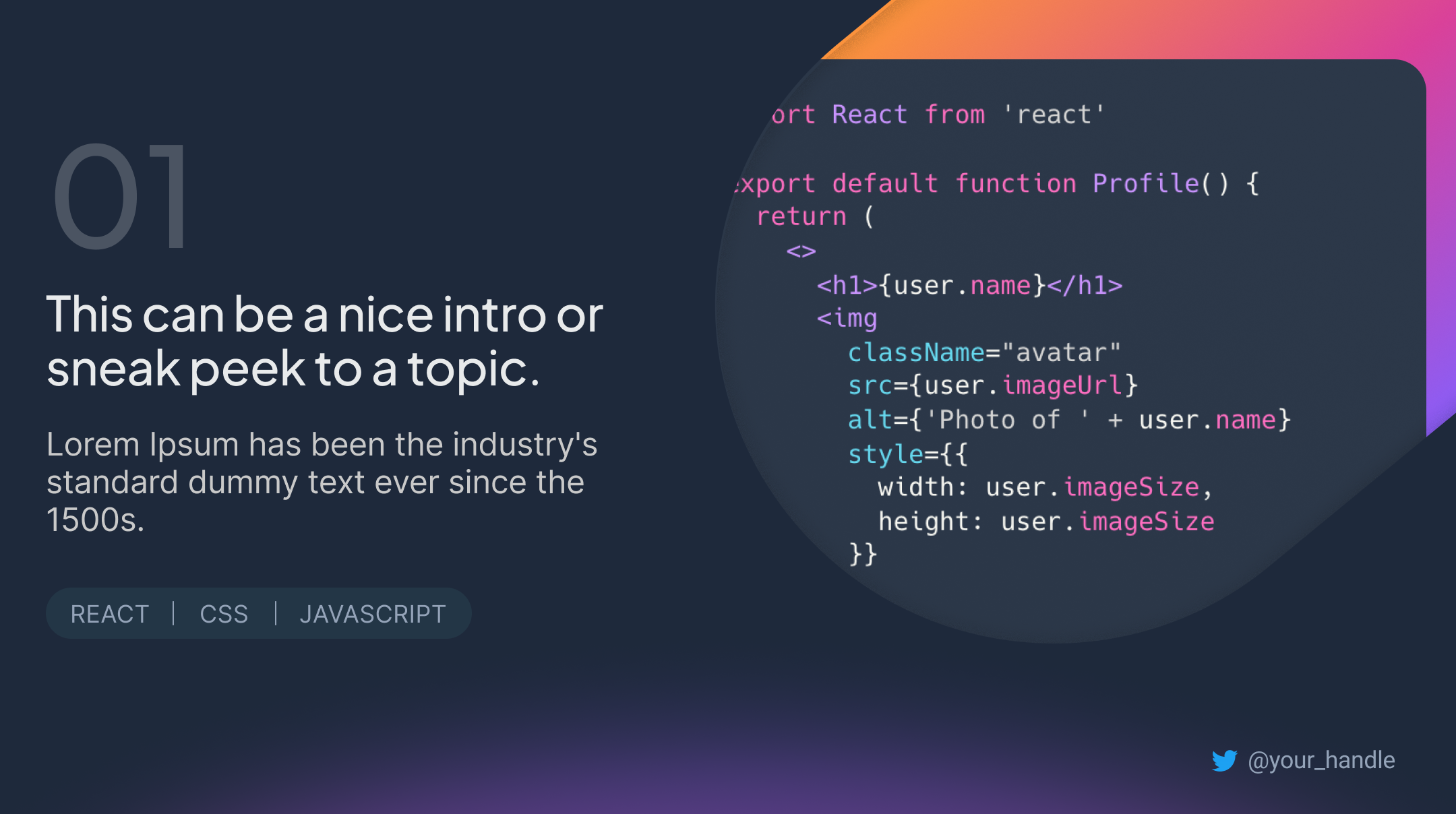 01

This can be a nice intro or sneak peek to a topic.

Lorem Ipsum has been the industry's standard dummy text ever since the 1500s.

REACT | CSS | JAVASCRIPT

ort React from 'react'

xport default function Profile() {
  return (
    <>
      <h1>{user.name}</h1>
      <img
        className="avatar"
        src={user.imageUrl}
        alt={'Photo of ' + user.name}
        style={{
          width: user.imageSize,
          height: user.imageSize
        }}

@your_handle